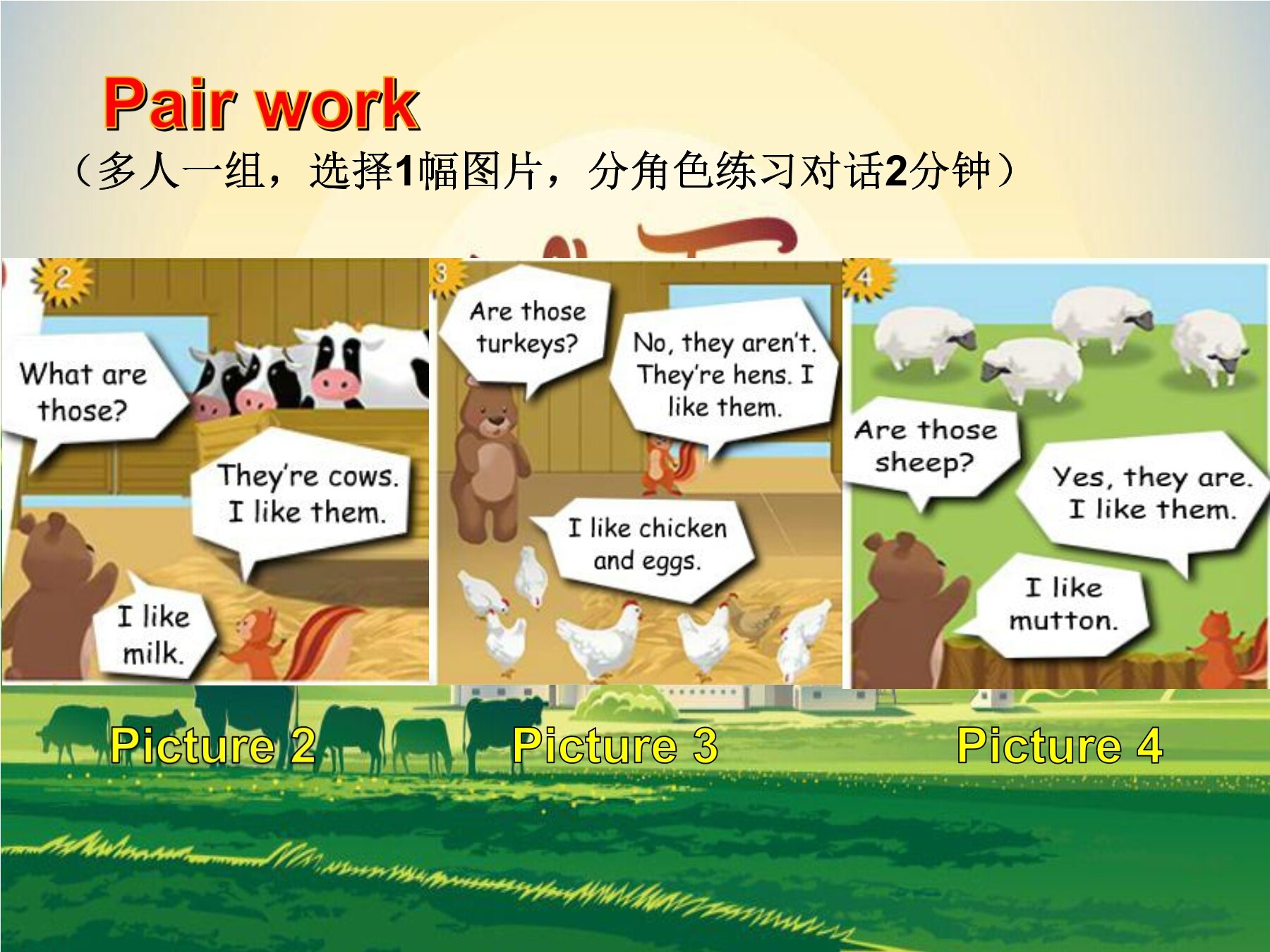 Pair work
（多人一组，选择1幅图片，分角色练习对话2分钟）

2

What are those?

They're cows. I like them.

I like milk.

3

Are those turkeys?

No, they aren't. They're hens. I like them.

I like chicken and eggs.

4

Are those sheep?

Yes, they are. I like them.

I like mutton.

Picture 2

Picture 3

Picture 4